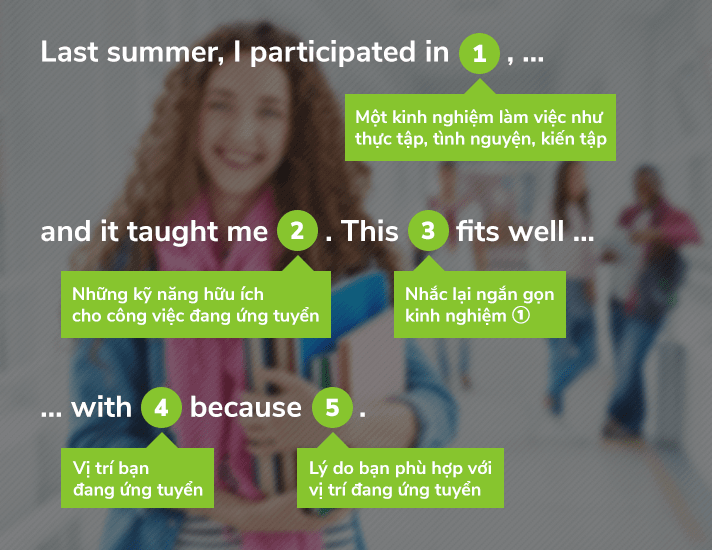 Last summer, I participated in 1 , ...

Một kinh nghiệm làm việc như thực tập, tình nguyện, kiến tập

and it taught me 2 . This 3 fits well ...

Những kỹ năng hữu ích cho công việc đang ứng tuyển

Nhắc lại ngắn gọn kinh nghiệm ①

... with 4 because 5 .

Vị trí bạn đang ứng tuyển

Lý do bạn phù hợp với vị trí đang ứng tuyển